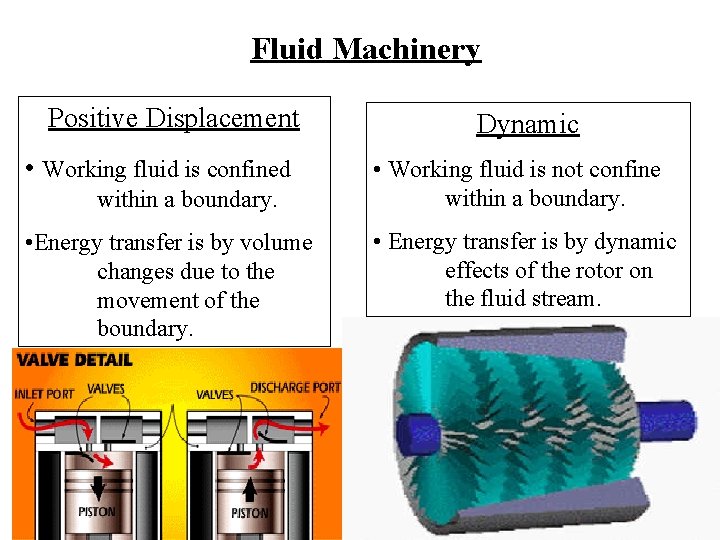 Fluid Machinery

Positive Displacement

• Working fluid is confined within a boundary.

•Energy transfer is by volume changes due to the movement of the boundary.

Dynamic

• Working fluid is not confine within a boundary.

• Energy transfer is by dynamic effects of the rotor on the fluid stream.

VALVE DETAIL

INLET PORT

VALVES

VALVES

DISCHARGE PORT

PISTON

PISTON